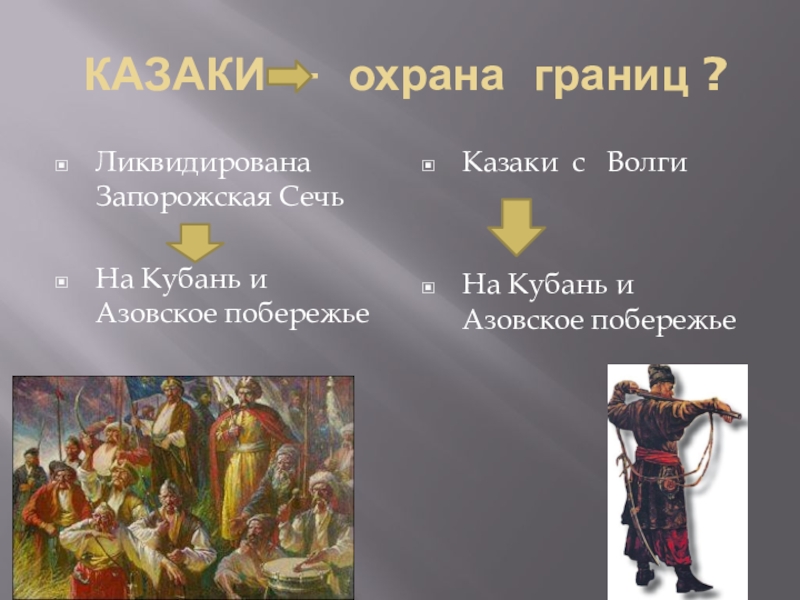 КАЗАКИ охрана границ ?

Ликвидирована Запорожская Сечь

На Кубань и Азовское побережье

Казаки с Волги

На Кубань и Азовское побережье